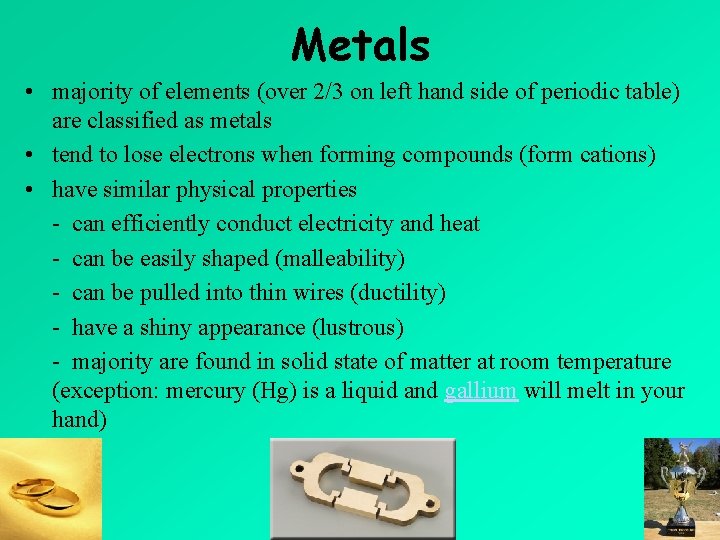 Metals

• majority of elements (over 2/3 on left hand side of periodic table) are classified as metals

• tend to lose electrons when forming compounds (form cations)

• have similar physical properties

- can efficiently conduct electricity and heat

- can be easily shaped (malleability)

- can be pulled into thin wires (ductility)

- have a shiny appearance (lustrous)

- majority are found in solid state of matter at room temperature (exception: mercury (Hg) is a liquid and gallium will melt in your hand)